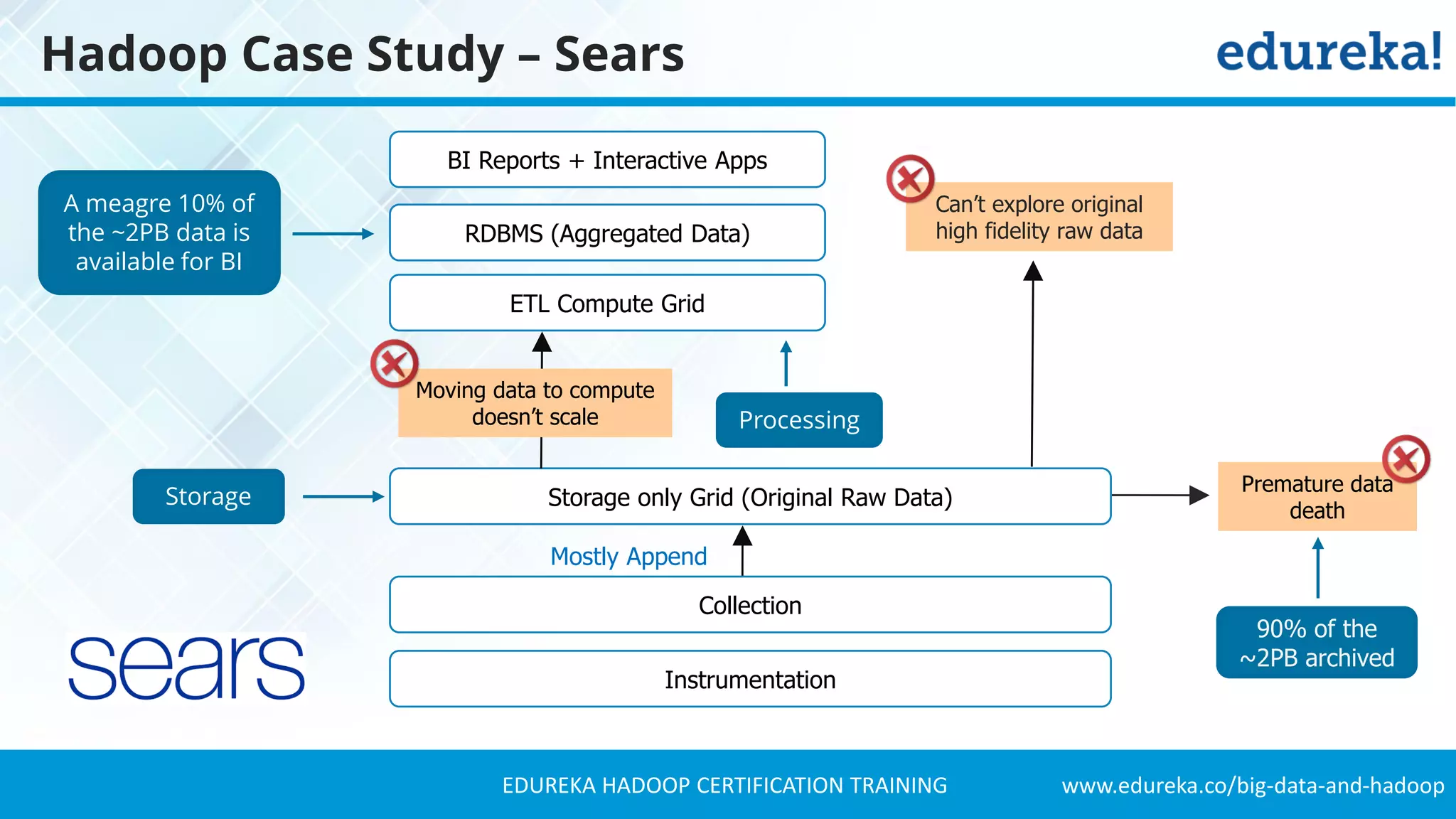 Hadoop Case Study – Sears

edureka!

A meagre 10% of the ~2PB data is available for BI

BI Reports + Interactive Apps

RDBMS (Aggregated Data)

ETL Compute Grid

Can't explore original high fidelity raw data

Moving data to compute doesn't scale

Processing

Storage

Storage only Grid (Original Raw Data)

Premature data death

Mostly Append

Collection

Instrumentation

90% of the ~2PB archived

sears

EDUREKA HADOOP CERTIFICATION TRAINING

www.edureka.co/big-data-and-hadoop